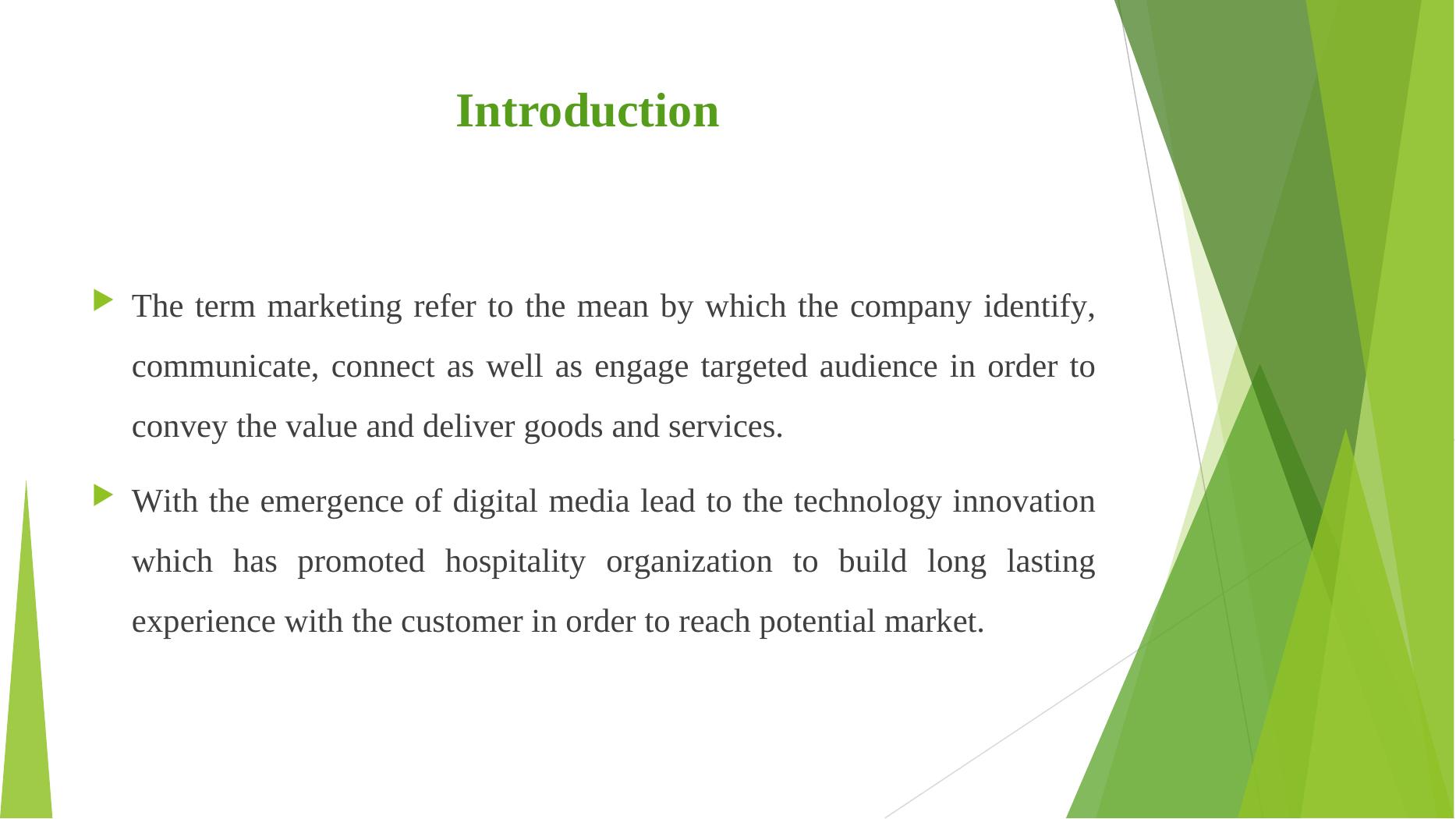 Introduction

The term marketing refer to the mean by which the company identify, communicate, connect as well as engage targeted audience in order to convey the value and deliver goods and services.

With the emergence of digital media lead to the technology innovation which has promoted hospitality organization to build long lasting experience with the customer in order to reach potential market.